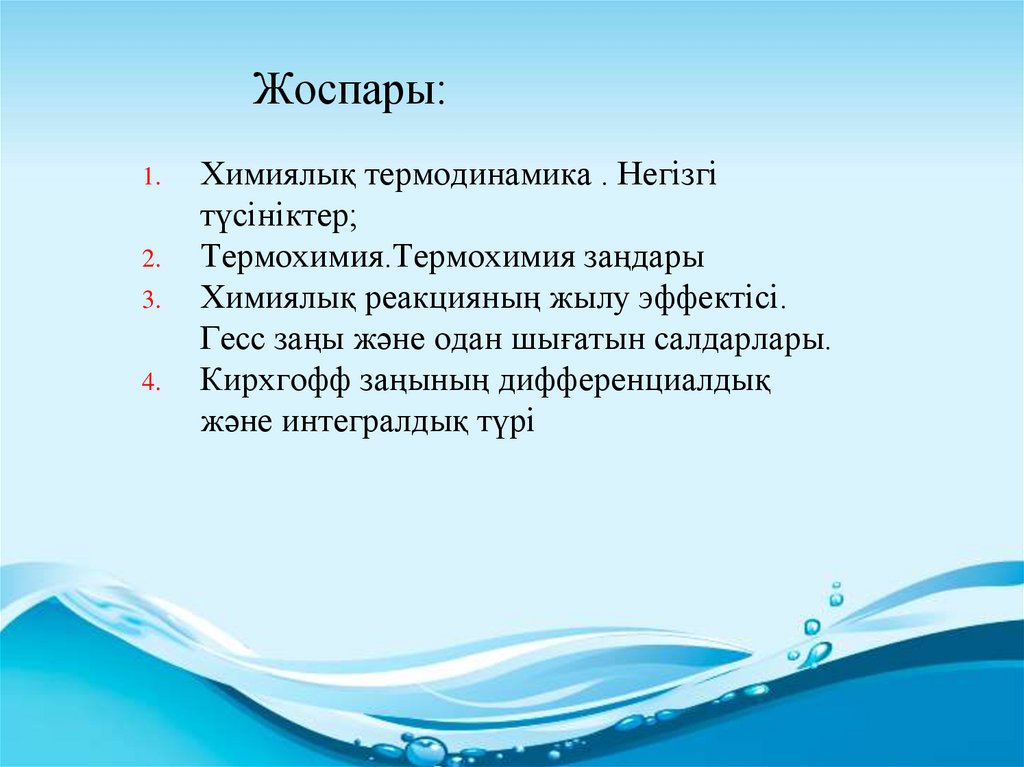 Жоспары:

1. Химиялық термодинамика . Негізгі түсініктер;
2. Термохимия.Термохимия заңдары
3. Химиялық реакцияның жылу эффектісі. Гесс заңы және одан шығатын салдарлары.
4. Кирхгофф заңының дифференциалдық және интегралдық түрі